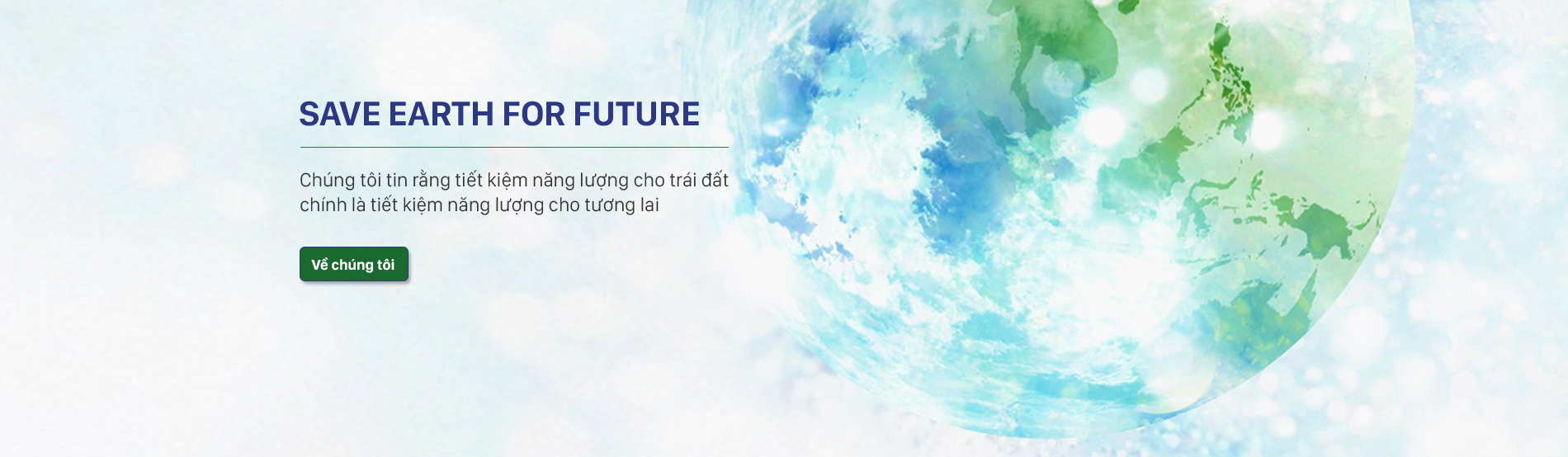 SAVE EARTH FOR FUTURE

Chúng tôi tin rằng tiết kiệm năng lượng cho trái đất chính là tiết kiệm năng lượng cho tương lai

Về chúng tôi